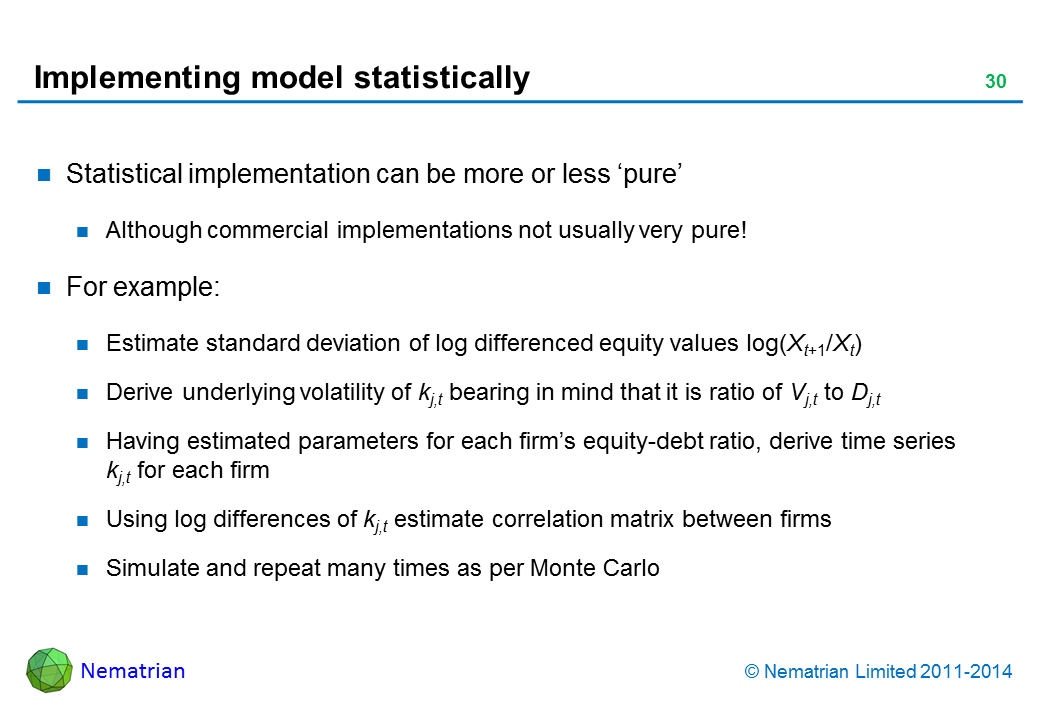 Implementing model statistically

30

Statistical implementation can be more or less ‘pure’

Although commercial implementations not usually very pure!

For example:

Estimate standard deviation of log differenced equity values $\log(X_{t+1}/X_t)$

Derive underlying volatility of $k_{j,t}$ bearing in mind that it is ratio of $V_{j,t}$ to $D_{j,t}$

Having estimated parameters for each firm’s equity-debt ratio, derive time series $k_{j,t}$ for each firm

Using log differences of $k_{j,t}$ estimate correlation matrix between firms

Simulate and repeat many times as per Monte Carlo

Nematrian

© Nematrian Limited 2011-2014